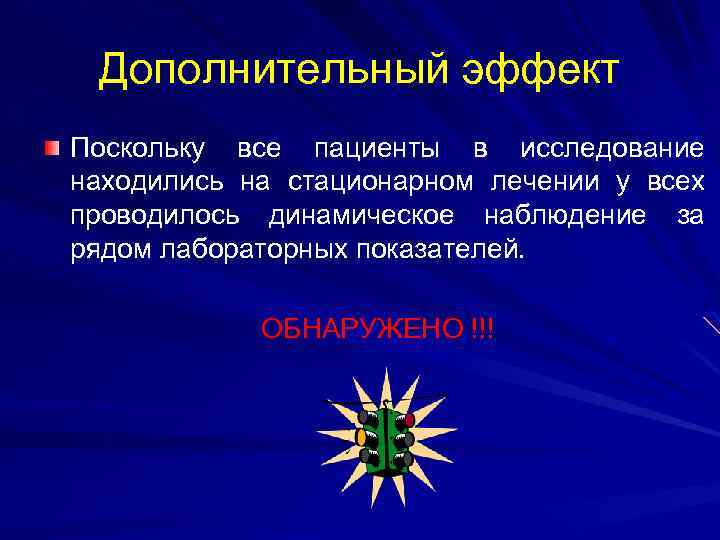 Дополнительный эффект

Поскольку все пациенты в исследование находились на стационарном лечении у всех проводилось динамическое наблюдение за рядом лабораторных показателей.

ОБНАРУЖЕНО !!!